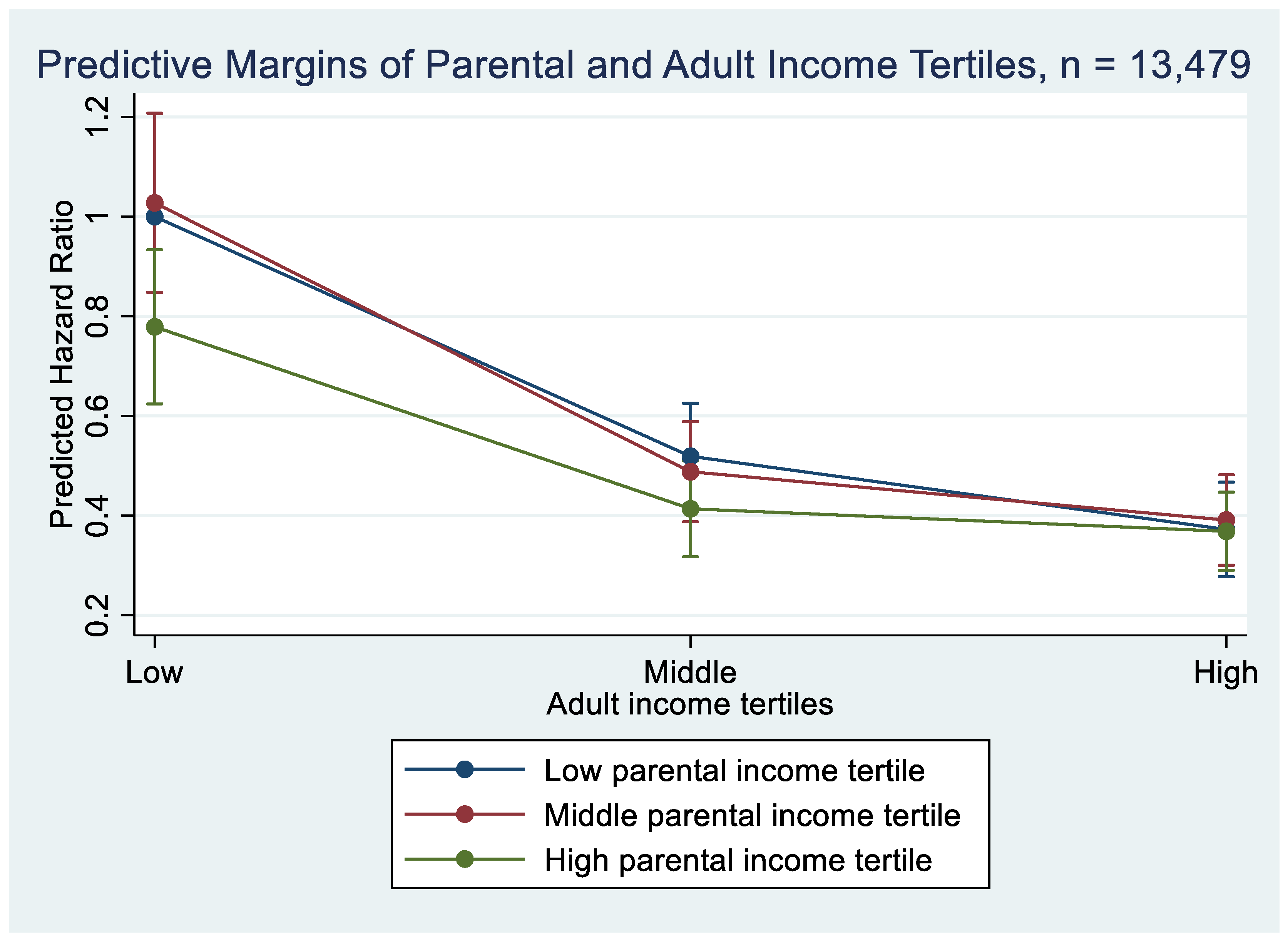 Predictive Margins of Parental and Adult Income Tertiles, n = 13,479

Predicted Hazard Ratio

1.2
1
0.8
0.6
0.4
0.2

Low
Middle
High
Adult income tertiles

Low parental income tertile
Middle parental income tertile
High parental income tertile